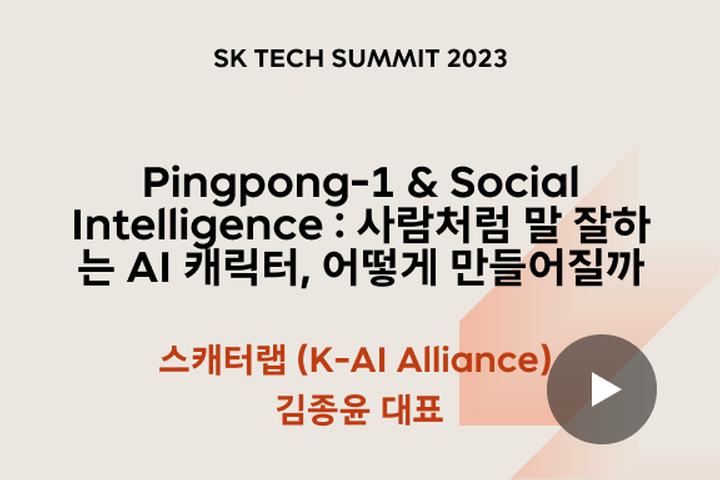 SK TECH SUMMIT 2023

Pingpong-1 & Social Intelligence : 사람처럼 말 잘하는 AI 캐릭터, 어떻게 만들어질까

스캐터랩 (K-AI Alliance)
김종윤 대표